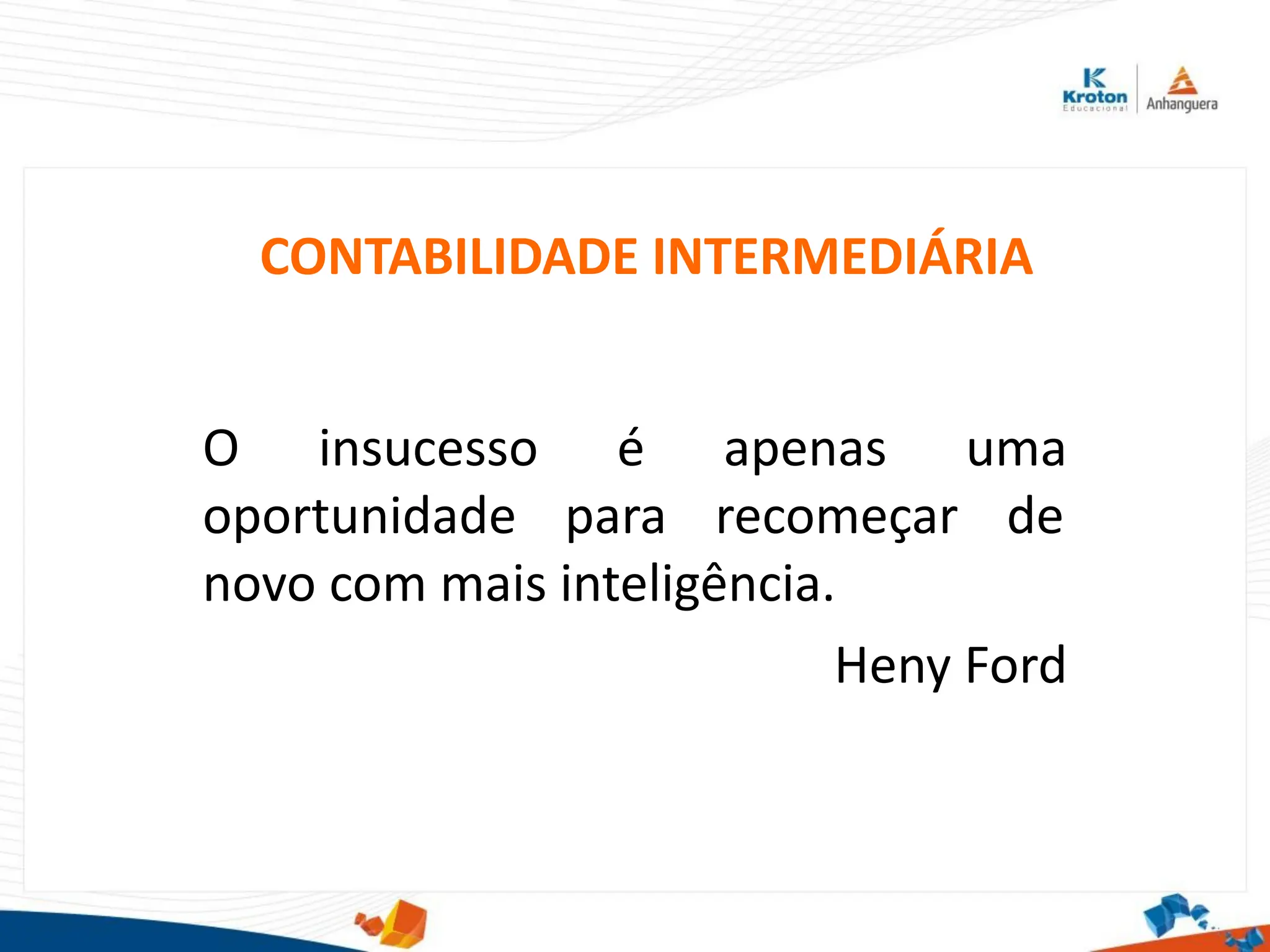 Kroton Educacional
Anhanguera

CONTABILIDADE INTERMEDIÁRIA

O insucesso é apenas uma oportunidade para recomeçar de novo com mais inteligência.

Heny Ford